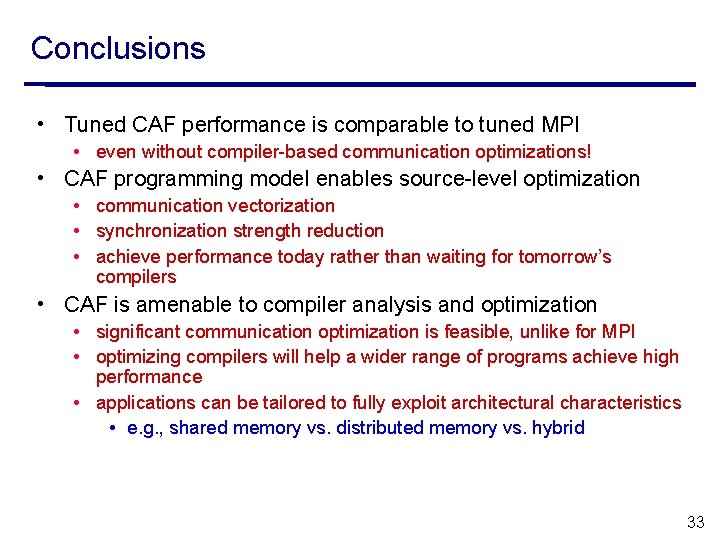 Conclusions

• Tuned CAF performance is comparable to tuned MPI
  • even without compiler-based communication optimizations!
• CAF programming model enables source-level optimization
  • communication vectorization
  • synchronization strength reduction
  • achieve performance today rather than waiting for tomorrow's compilers
• CAF is amenable to compiler analysis and optimization
  • significant communication optimization is feasible, unlike for MPI
  • optimizing compilers will help a wider range of programs achieve high performance
  • applications can be tailored to fully exploit architectural characteristics
    • e.g., shared memory vs. distributed memory vs. hybrid

33